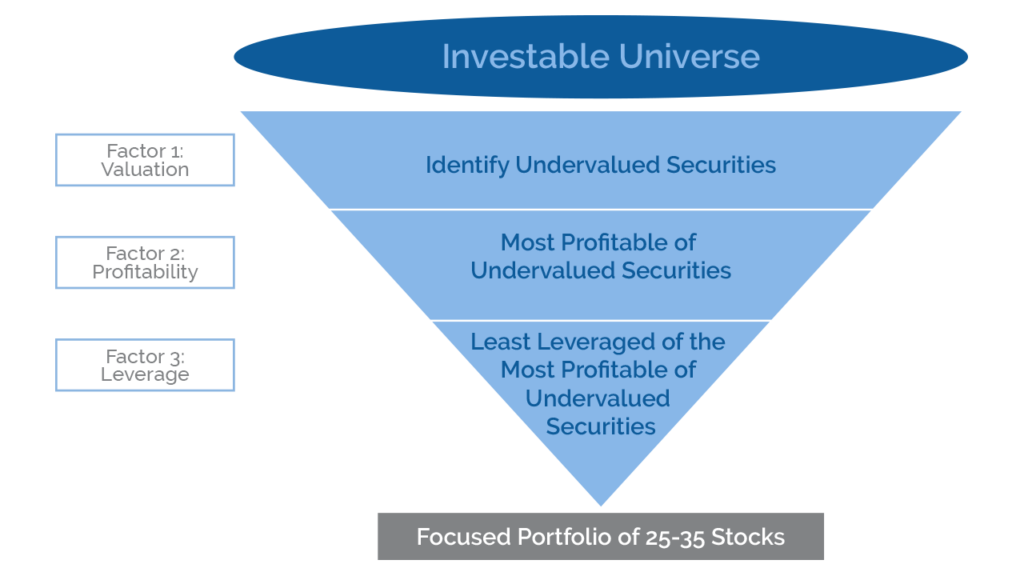 Investable Universe

Factor 1: Valuation

Identify Undervalued Securities

Factor 2: Profitability

Most Profitable of Undervalued Securities

Factor 3: Leverage

Least Leveraged of the Most Profitable of Undervalued Securities

Focused Portfolio of 25-35 Stocks